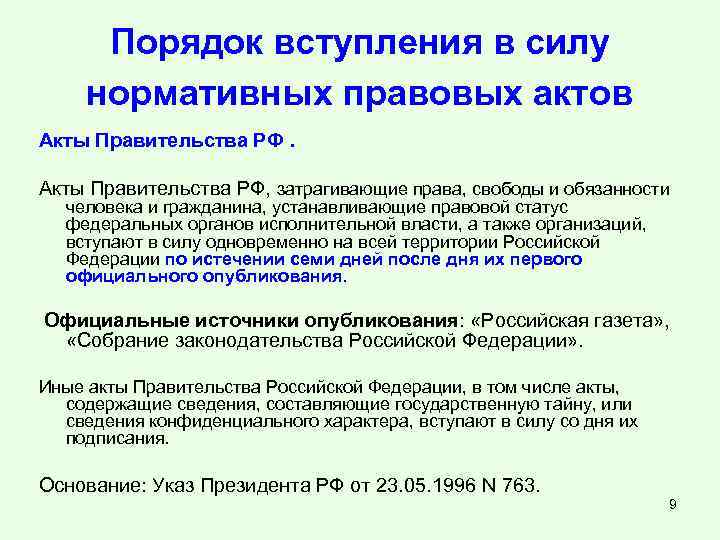 Порядок вступления в силу нормативных правовых актов

Акты Правительства РФ .

Акты Правительства РФ, затрагивающие права, свободы и обязанности человека и гражданина, устанавливающие правовой статус федеральных органов исполнительной власти, а также организаций, вступают в силу одновременно на всей территории Российской Федерации по истечении семи дней после дня их первого официального опубликования.

Официальные источники опубликования: «Российская газета», «Собрание законодательства Российской Федерации».

Иные акты Правительства Российской Федерации, в том числе акты, содержащие сведения, составляющие государственную тайну, или сведения конфиденциального характера, вступают в силу со дня их подписания.

Основание: Указ Президента РФ от 23.05.1996 N 763.

9